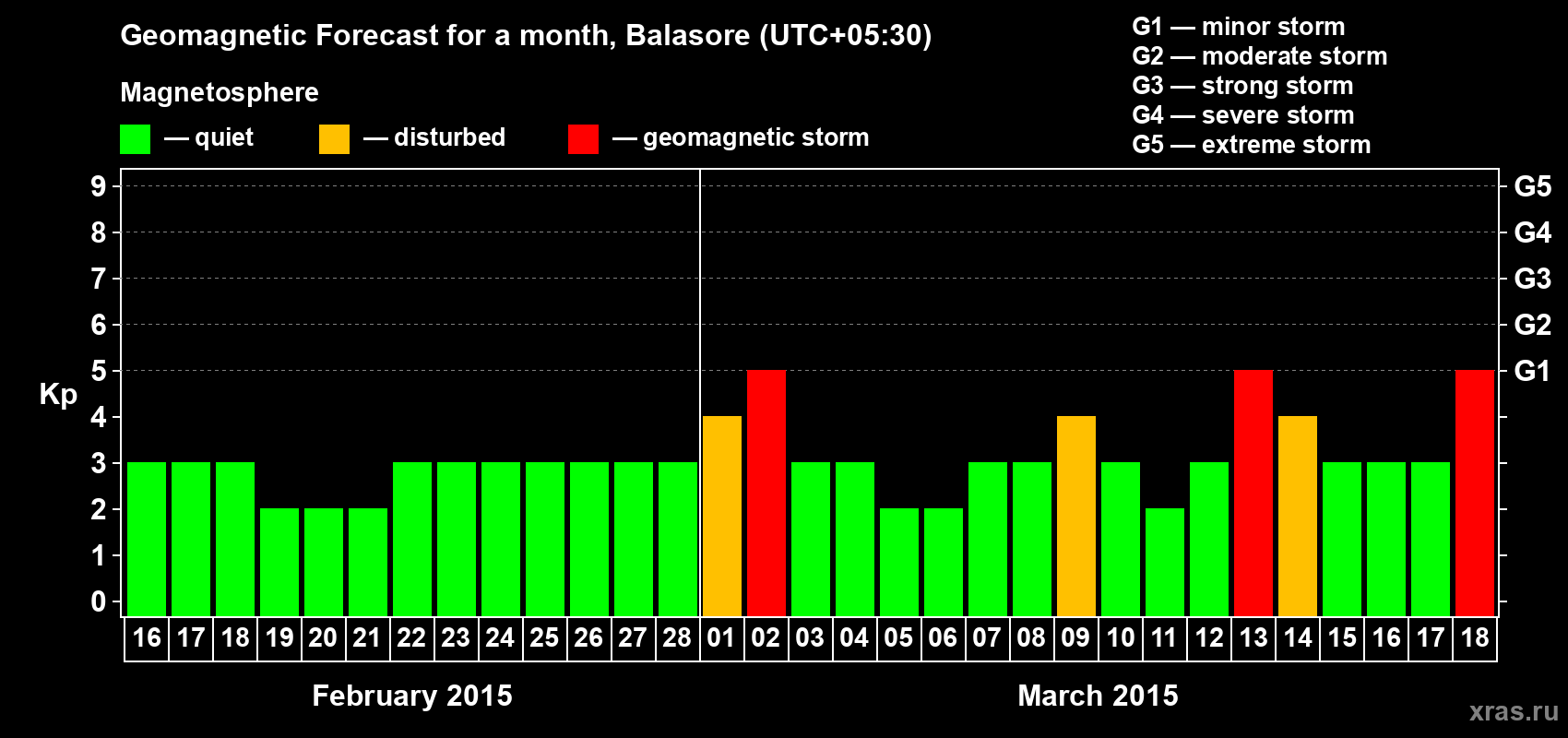 Geomagnetic Forecast for a month, Balasore (UTC+05:30)

G1 — minor storm
G2 — moderate storm
G3 — strong storm
G4 — severe storm
G5 — extreme storm

Magnetosphere

— quiet — disturbed — geomagnetic storm

Kp

9
8
7
6
5
4
3
2
1
0

G5
G4
G3
G2
G1

16 17 18 19 20 21 22 23 24 25 26 27 28 01 02 03 04 05 06 07 08 09 10 11 12 13 14 15 16 17 18

February 2015

March 2015

xras.ru